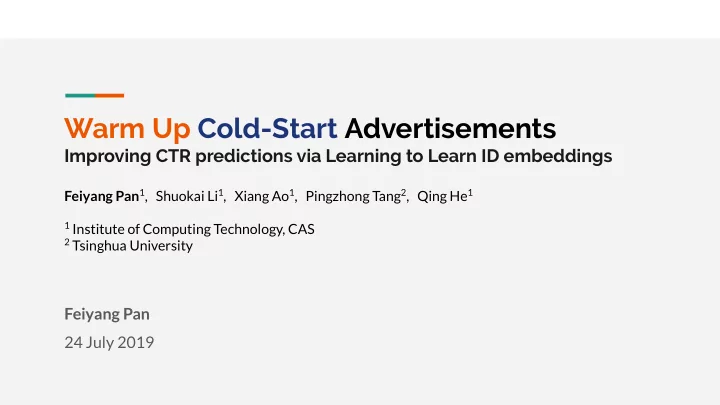 Warm Up Cold-Start Advertisements
Improving CTR predictions via Learning to Learn ID embeddings

Feiyang Pan$^1$, Shuokai Li$^1$, Xiang Ao$^1$, Pingzhong Tang$^2$, Qing He$^1$

$^1$ Institute of Computing Technology, CAS
$^2$ Tsinghua University

Feiyang Pan
24 July 2019